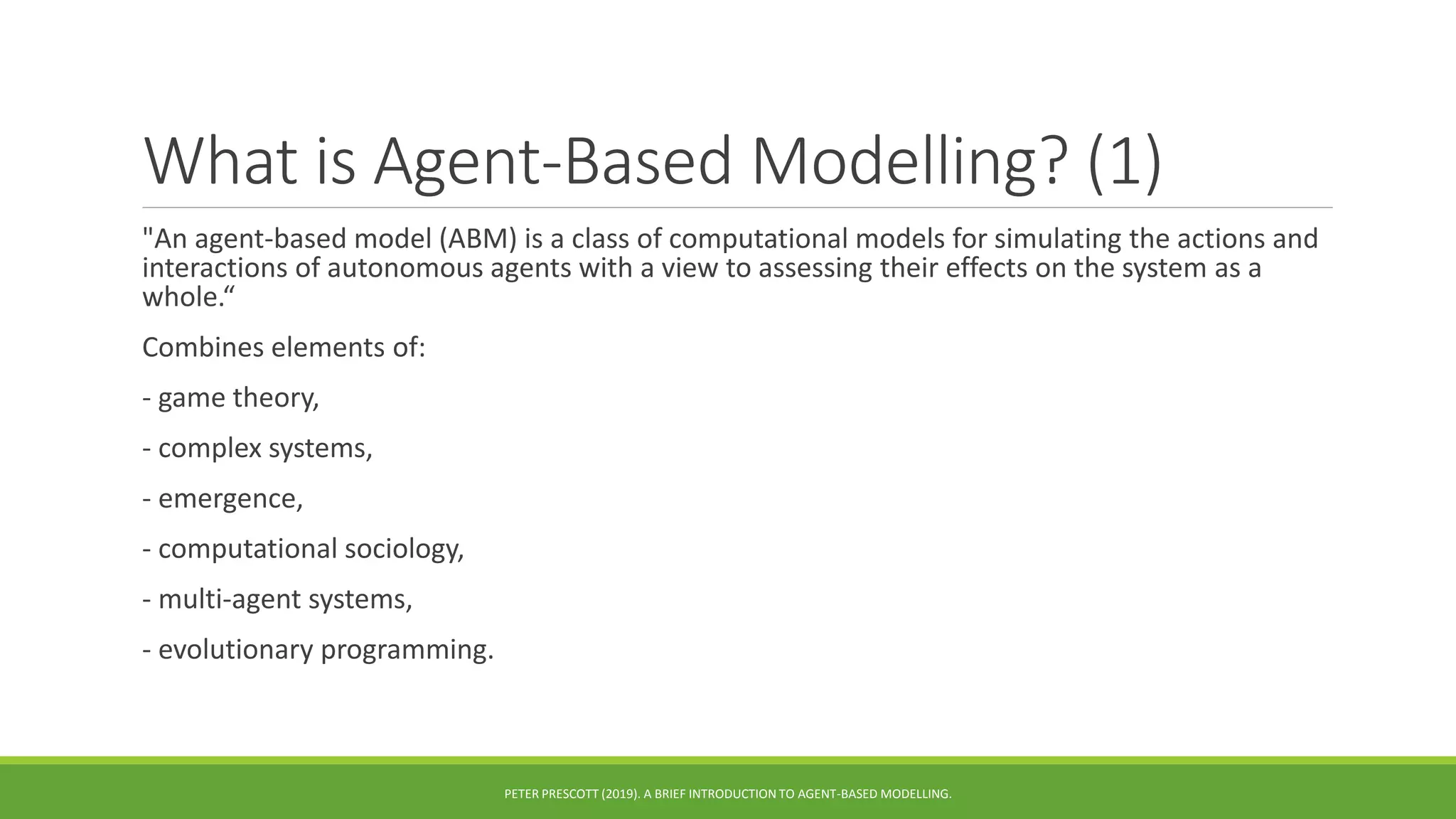 What is Agent-Based Modelling? (1)

"An agent-based model (ABM) is a class of computational models for simulating the actions and interactions of autonomous agents with a view to assessing their effects on the system as a whole.“

Combines elements of:

- game theory,

- complex systems,

- emergence,

- computational sociology,

- multi-agent systems,

- evolutionary programming.

PETER PRESCOTT (2019). A BRIEF INTRODUCTION TO AGENT-BASED MODELLING.